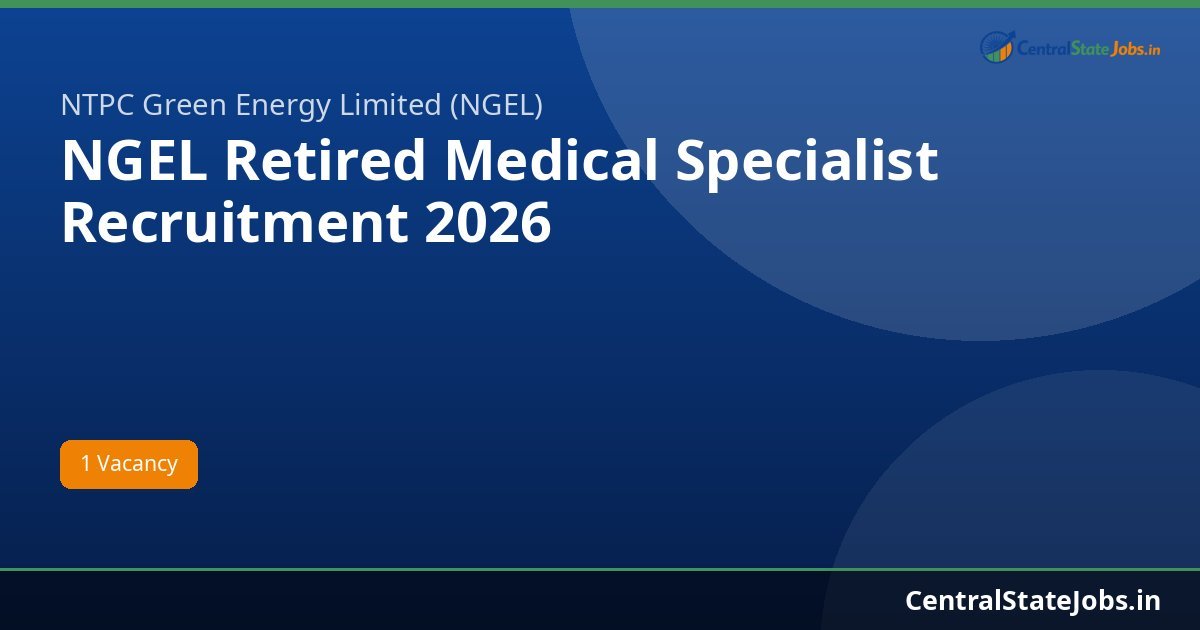 CentralStateJobs.in

NTPC Green Energy Limited (NGEL)

NGEL Retired Medical Specialist Recruitment 2026

1 Vacancy

CentralStateJobs.in